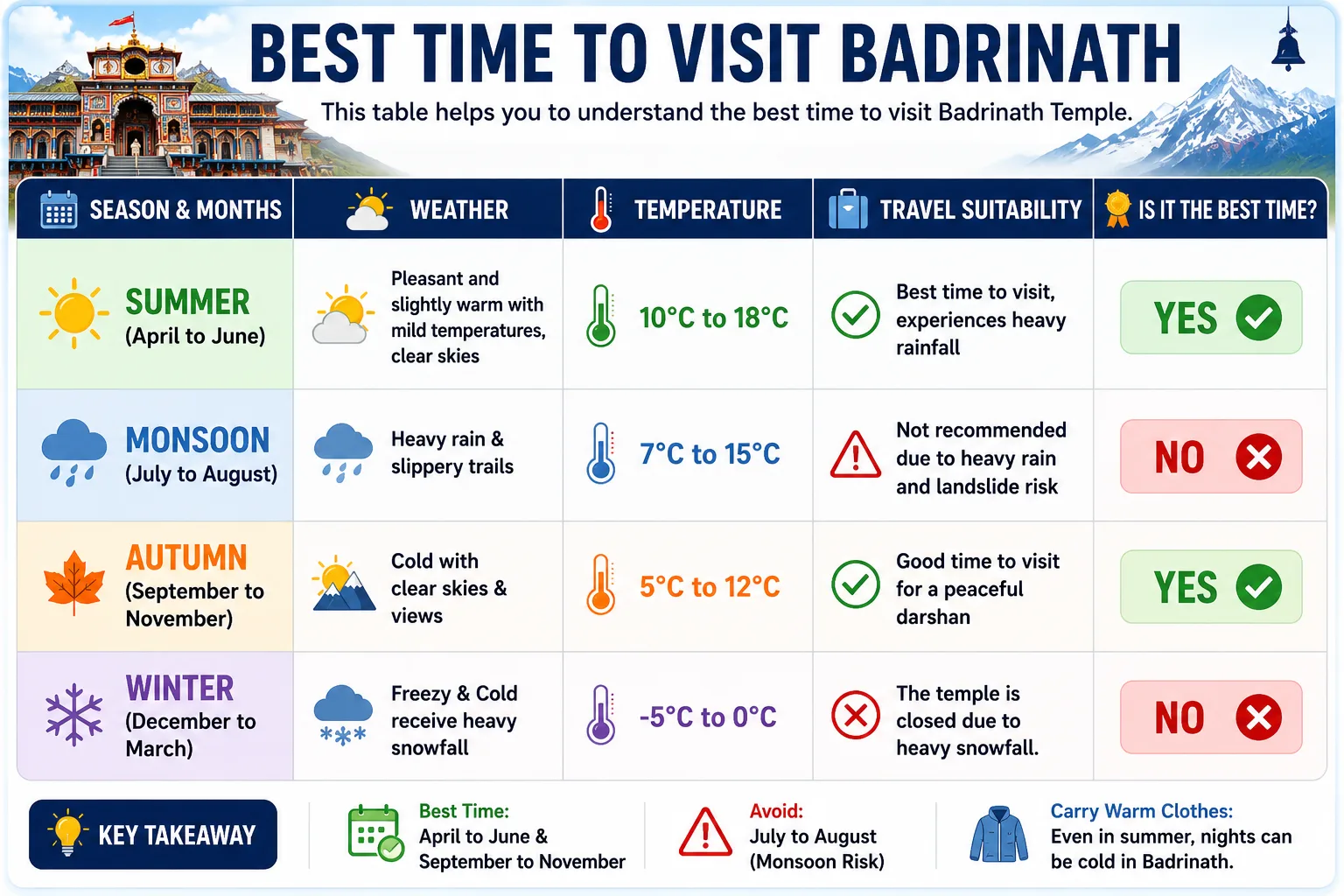 BEST TIME TO VISIT BADRINATH

This table helps you to understand the best time to visit Badrinath Temple.

| SEASON & MONTHS | WEATHER | TEMPERATURE | TRAVEL SUITABILITY | IS IT THE BEST TIME? |
|---|---|---|---|---|
| SUMMER (April to June) | Pleasant and slightly warm with mild temperatures, clear skies | 10°C to 18°C | Best time to visit, experiences heavy rainfall | YES |
| MONSOON (July to August) | Heavy rain & slippery trails | 7°C to 15°C | Not recommended due to heavy rain and landslide risk | NO |
| AUTUMN (September to November) | Cold with clear skies & views | 5°C to 12°C | Good time to visit for a peaceful darshan | YES |
| WINTER (December to March) | Freezy & Cold receive heavy snowfall | -5°C to 0°C | The temple is closed due to heavy snowfall. | NO |

KEY TAKEAWAY

Best Time:
April to June & September to November

Avoid:
July to August (Monsoon Risk)

Carry Warm Clothes:
Even in summer, nights can be cold in Badrinath.